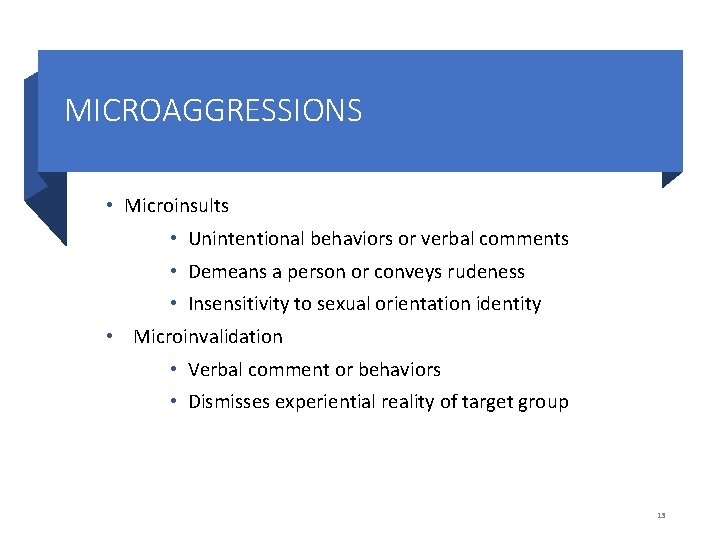 MICROAGGRESSIONS

• Microinsults

• Unintentional behaviors or verbal comments

• Demeans a person or conveys rudeness

• Insensitivity to sexual orientation identity

• Microinvalidation

• Verbal comment or behaviors

• Dismisses experiential reality of target group

13